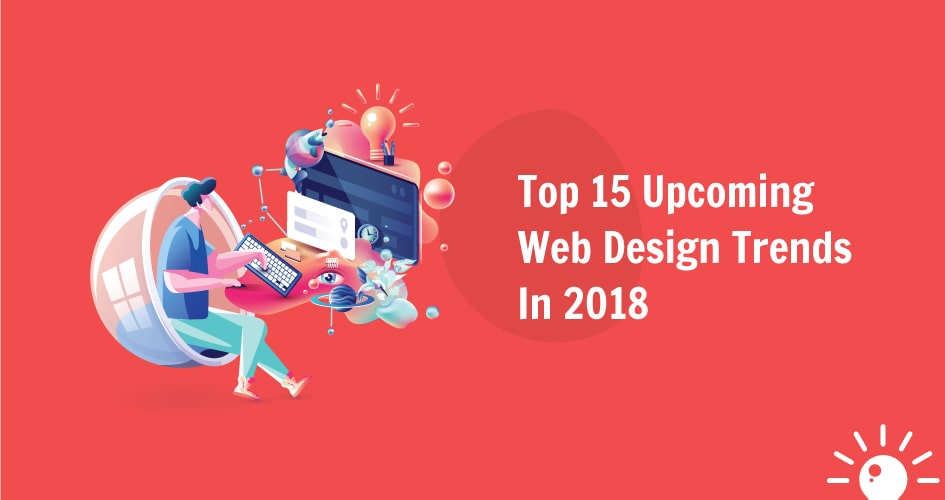 Top 15 Upcoming Web Design Trends In 2018